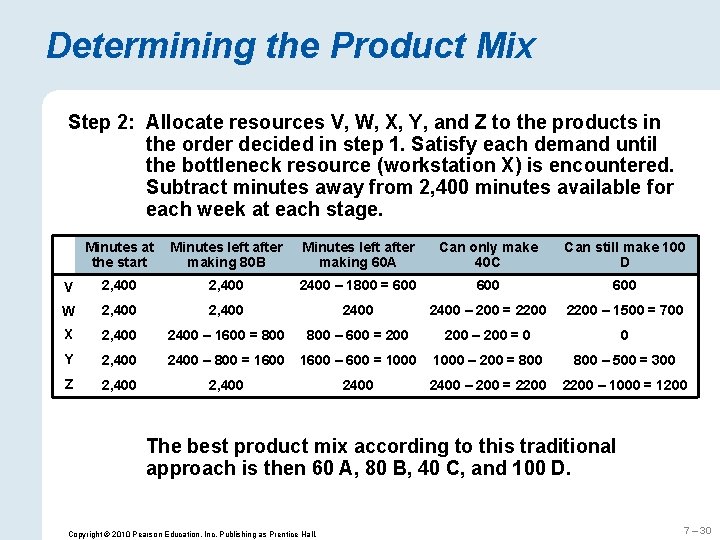 Determining the Product Mix

Step 2: Allocate resources V, W, X, Y, and Z to the products in the order decided in step 1. Satisfy each demand until the bottleneck resource (workstation X) is encountered. Subtract minutes away from 2,400 minutes available for each week at each stage.

| | Minutes at the start | Minutes left after making 80B | Minutes left after making 60A | Can only make 40C | Can still make 100 D |
|---|---|---|---|---|---|
| V | 2,400 | 2,400 | 2400 – 1800 = 600 | 600 | 600 |
| W | 2,400 | 2,400 | 2400 | 2400 – 200 = 2200 | 2200 – 1500 = 700 |
| X | 2,400 | 2400 – 1600 = 800 | 800 – 600 = 200 | 200 – 200 = 0 | 0 |
| Y | 2,400 | 2400 – 800 = 1600 | 1600 – 600 = 1000 | 1000 – 200 = 800 | 800 – 500 = 300 |
| Z | 2,400 | 2,400 | 2400 | 2400 – 200 = 2200 | 2200 – 1000 = 1200 |

The best product mix according to this traditional approach is then 60 A, 80 B, 40 C, and 100 D.

Copyright © 2010 Pearson Education, Inc. Publishing as Prentice Hall

7 – 30